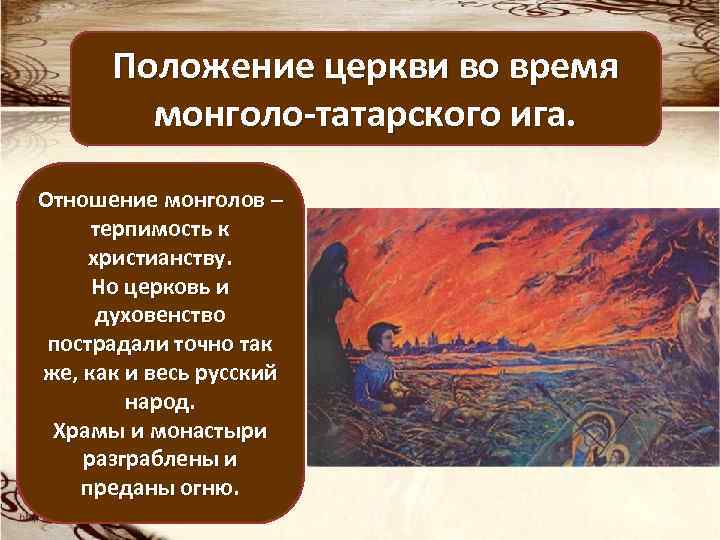 Положение церкви во время монголо-татарского ига.

Отношение монголов – терпимость к христианству.
Но церковь и духовенство пострадали точно так же, как и весь русский народ.
Храмы и монастыри разграблены и преданы огню.